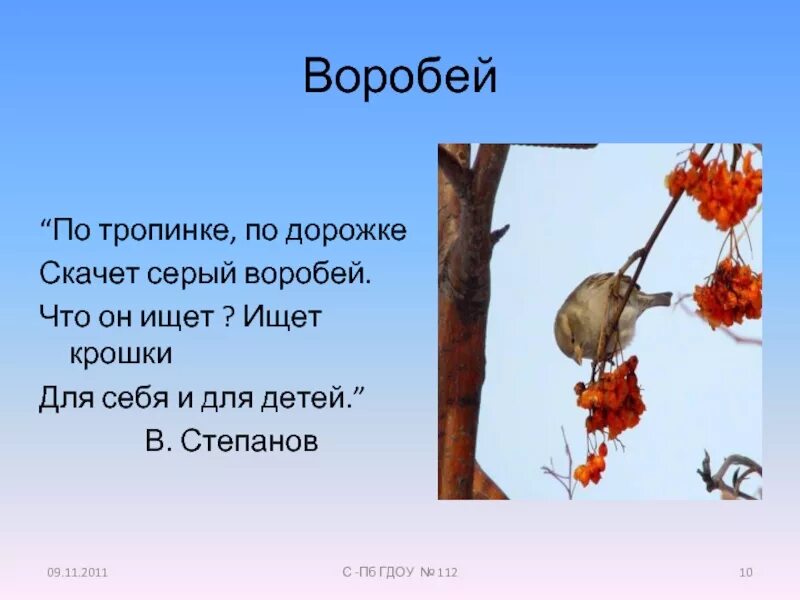 Воробей

“По тропинке, по дорожке
Скачет серый воробей.
Что он ищет ? Ищет крошки
Для себя и для детей.”
В. Степанов

09.11.2011

С -Пб ГДОУ № 112

10